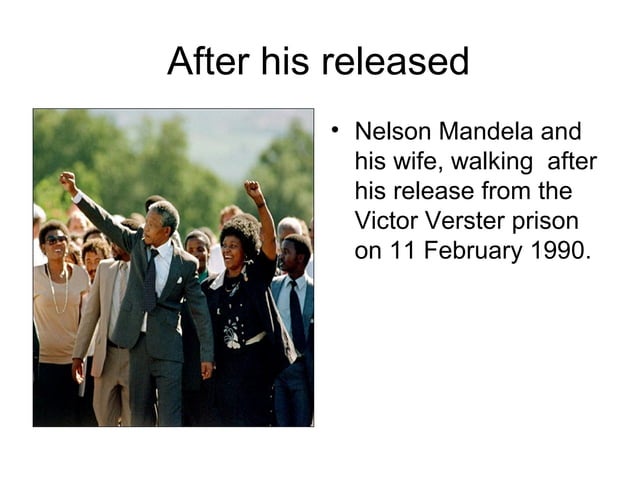 After his released

• Nelson Mandela and his wife, walking after his release from the Victor Verster prison on 11 February 1990.